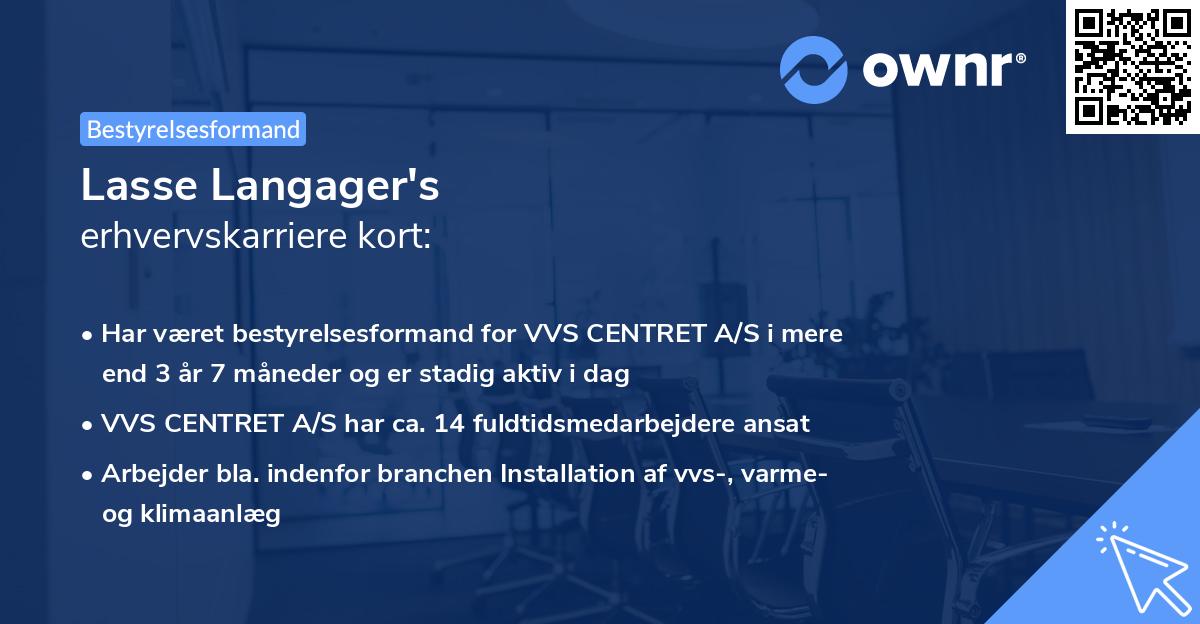 ownr®

Bestyrelsesformand

Lasse Langager's
erhvervskarriere kort:

• Har været bestyrelsesformand for VVS CENTRET A/S i mere end 3 år 7 måneder og er stadig aktiv i dag
• VVS CENTRET A/S har ca. 14 fuldtidsmedarbejdere ansat
• Arbejder bla. indenfor branchen Installation af vvs-, varme- og klimaanlæg